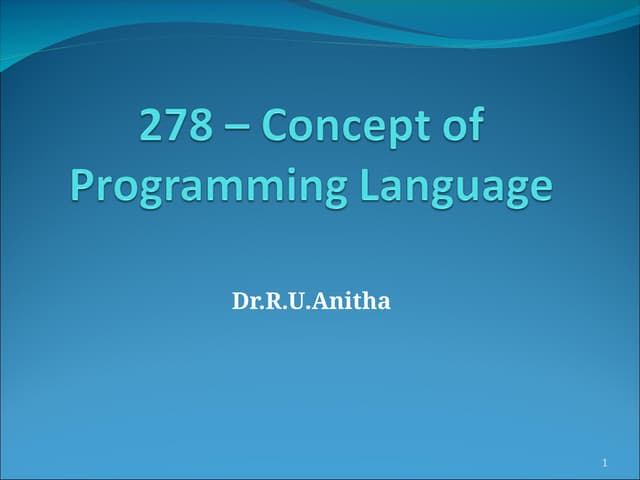 278 – Concept of Programming Language

Dr.R.U.Anitha

1